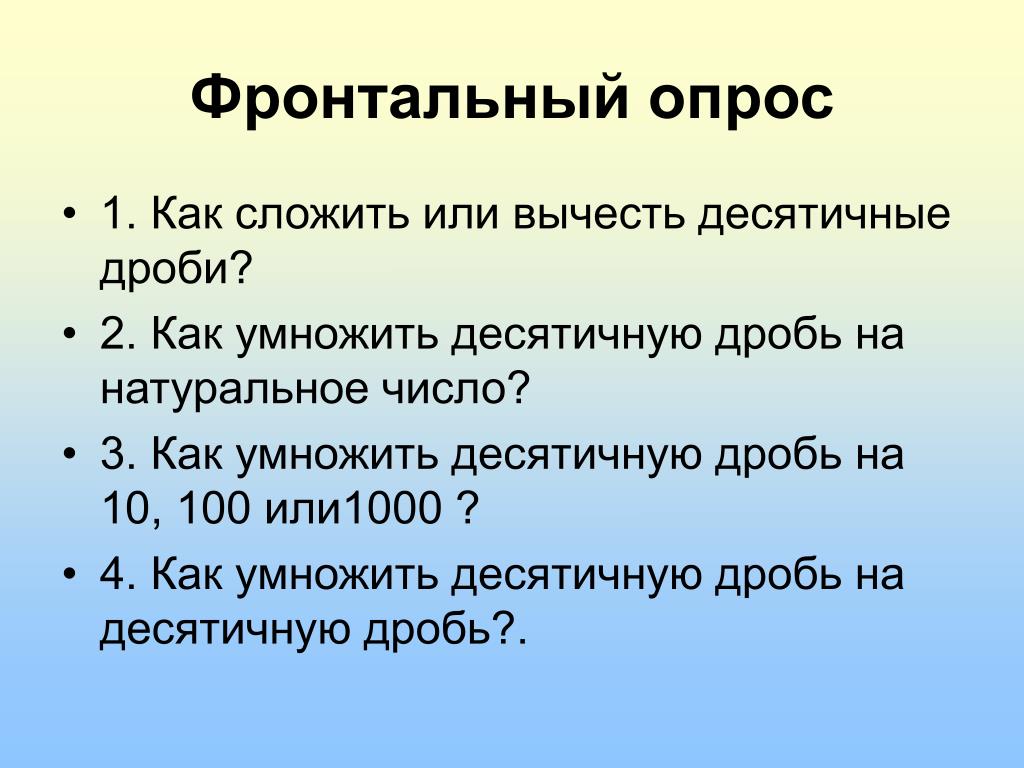 Фронтальный опрос

• 1. Как сложить или вычесть десятичные дроби?

• 2. Как умножить десятичную дробь на натуральное число?

• 3. Как умножить десятичную дробь на 10, 100 или1000 ?

• 4. Как умножить десятичную дробь на десятичную дробь?.